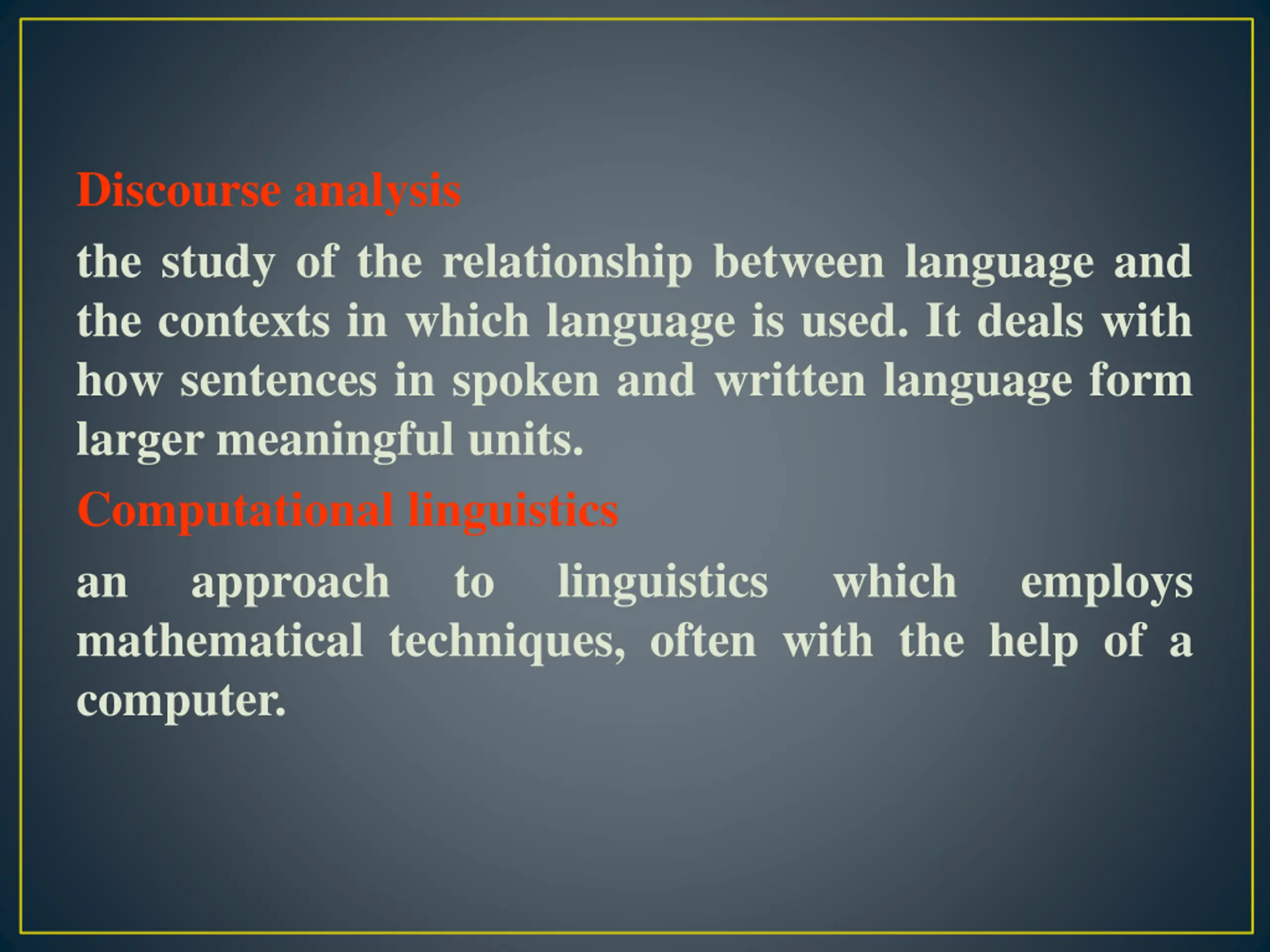 Discourse analysis

the study of the relationship between language and the contexts in which language is used. It deals with how sentences in spoken and written language form larger meaningful units.

Computational linguistics

an approach to linguistics which employs mathematical techniques, often with the help of a computer.